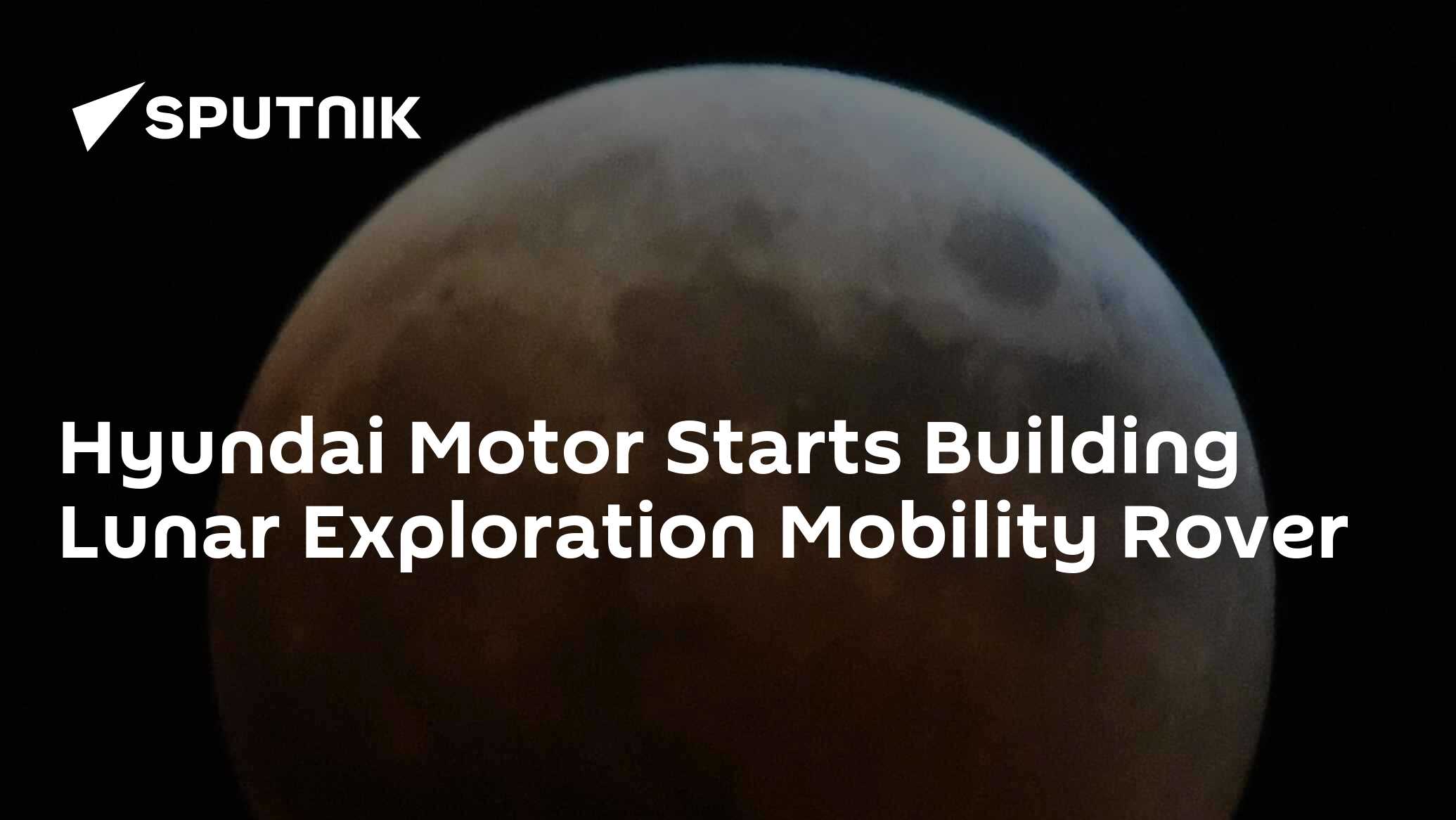 SPUTNIK

Hyundai Motor Starts Building Lunar Exploration Mobility Rover